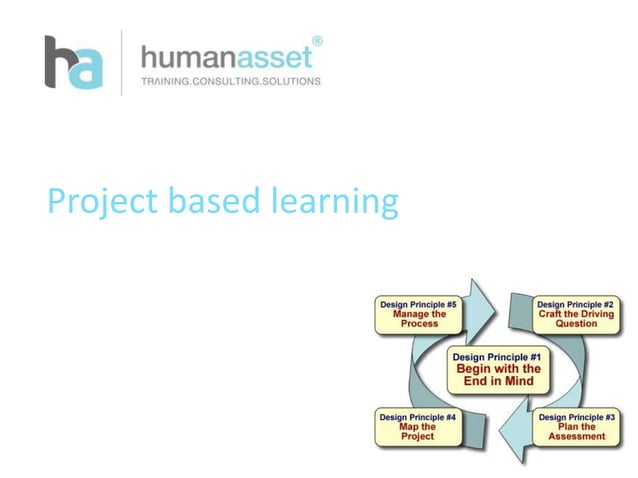 ha

humanasset®
TRAINING.CONSULTING.SOLUTIONS

Project based learning

Design Principle #5
Manage the Process

Design Principle #2
Craft the Driving Question

Design Principle #1
Begin with the End in Mind

Design Principle #4
Map the Project

Design Principle #3
Plan the Assessment